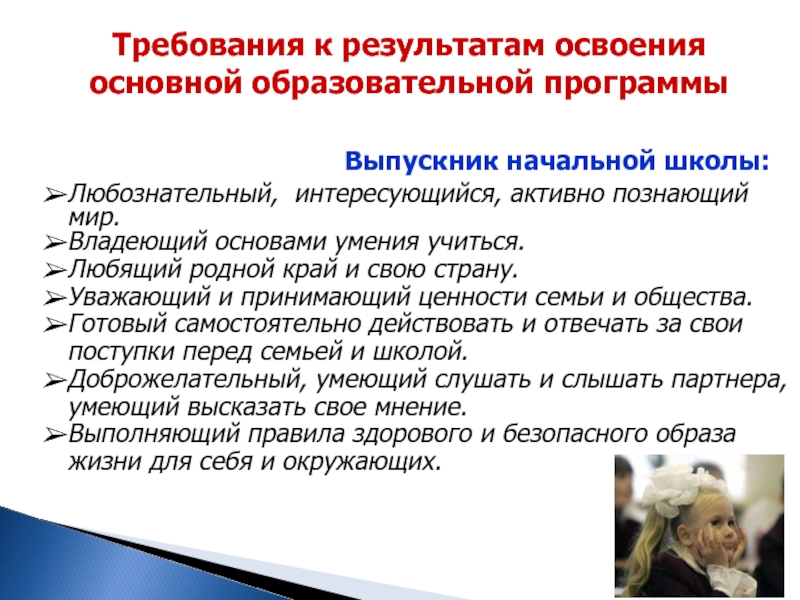 Требования к результатам освоения основной образовательной программы

Выпускник начальной школы:

➢Любознательный, интересующийся, активно познающий мир.
➢Владеющий основами умения учиться.
➢Любящий родной край и свою страну.
➢Уважающий и принимающий ценности семьи и общества.
➢Готовый самостоятельно действовать и отвечать за свои поступки перед семьей и школой.
➢Доброжелательный, умеющий слушать и слышать партнера, умеющий высказать свое мнение.
➢Выполняющий правила здорового и безопасного образа жизни для себя и окружающих.